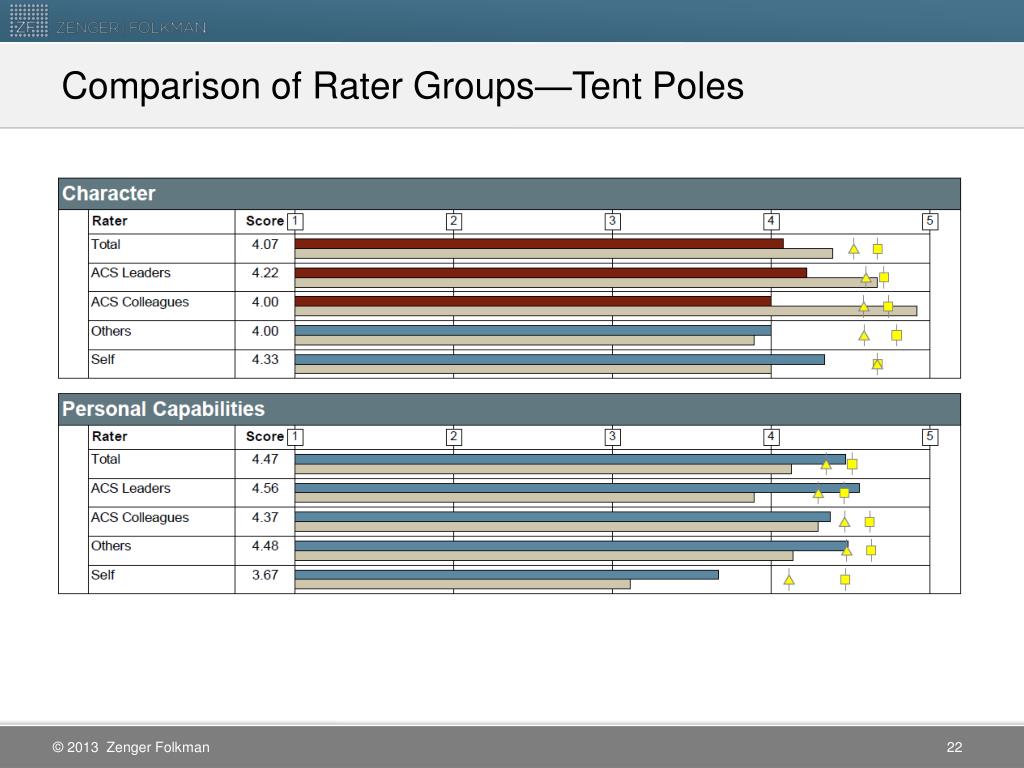 ZF ZENGER FOLKMAN

Comparison of Rater Groups—Tent Poles

Character

| Rater | Score | 1 2 3 4 5 |
|---|---|---|
| Total | 4.07 | |
| ACS Leaders | 4.22 | |
| ACS Colleagues | 4.00 | |
| Others | 4.00 | |
| Self | 4.33 | |

Personal Capabilities

| Rater | Score | 1 2 3 4 5 |
|---|---|---|
| Total | 4.47 | |
| ACS Leaders | 4.56 | |
| ACS Colleagues | 4.37 | |
| Others | 4.48 | |
| Self | 3.67 | |

© 2013 Zenger Folkman

22